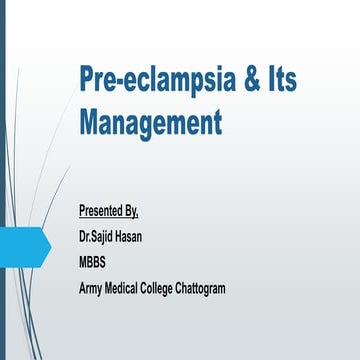 Pre-eclampsia & Its Management

Presented By,

Dr.Sajid Hasan

MBBS

Army Medical College Chattogram